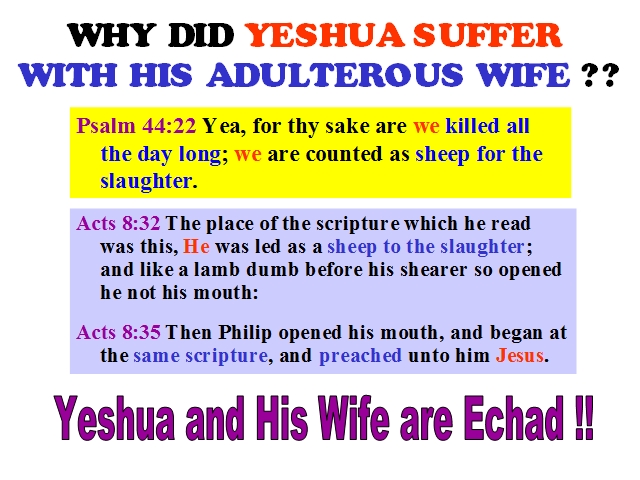 WHY DID YESHUA SUFFER WITH HIS ADULTEROUS WIFE ??

Psalm 44:22 Yea, for thy sake are we killed all the day long; we are counted as sheep for the slaughter.

Acts 8:32 The place of the scripture which he read was this, He was led as a sheep to the slaughter; and like a lamb dumb before his shearer so opened he not his mouth:

Acts 8:35 Then Philip opened his mouth, and began at the same scripture, and preached unto him Jesus.

Yeshua and His Wife are Echad !!